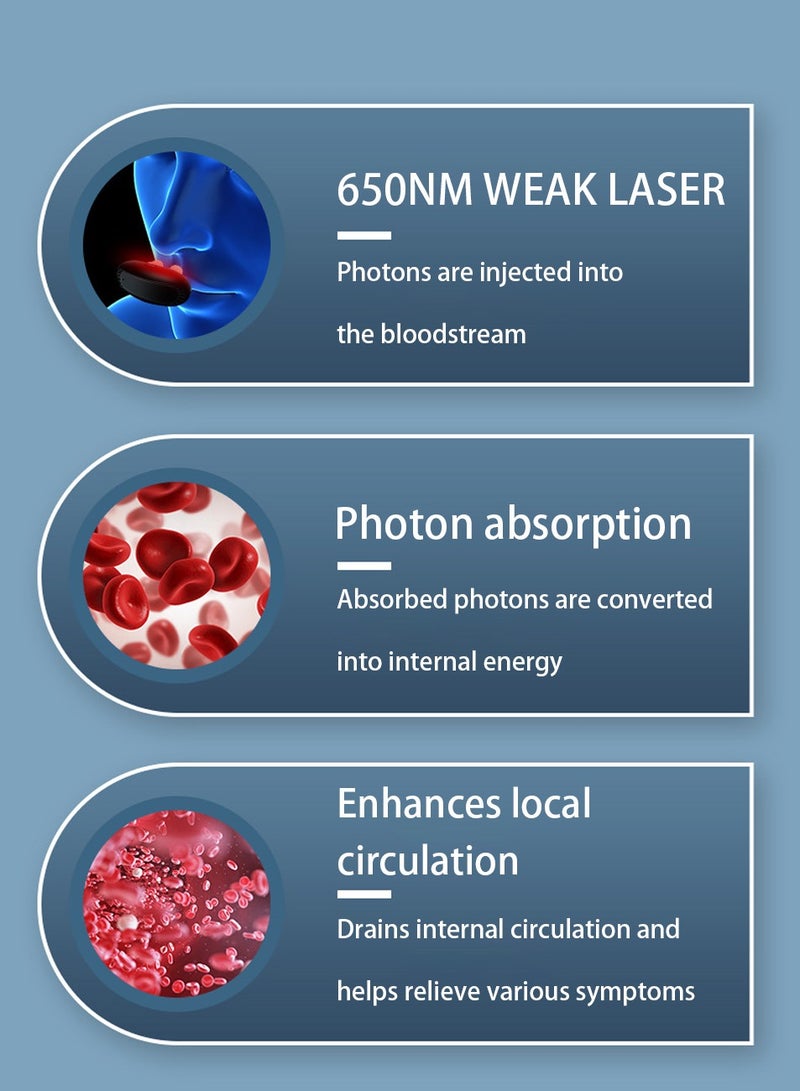 650NM WEAK LASER

Photons are injected into the bloodstream

Photon absorption

Absorbed photons are converted into internal energy

Enhances local circulation

Drains internal circulation and helps relieve various symptoms